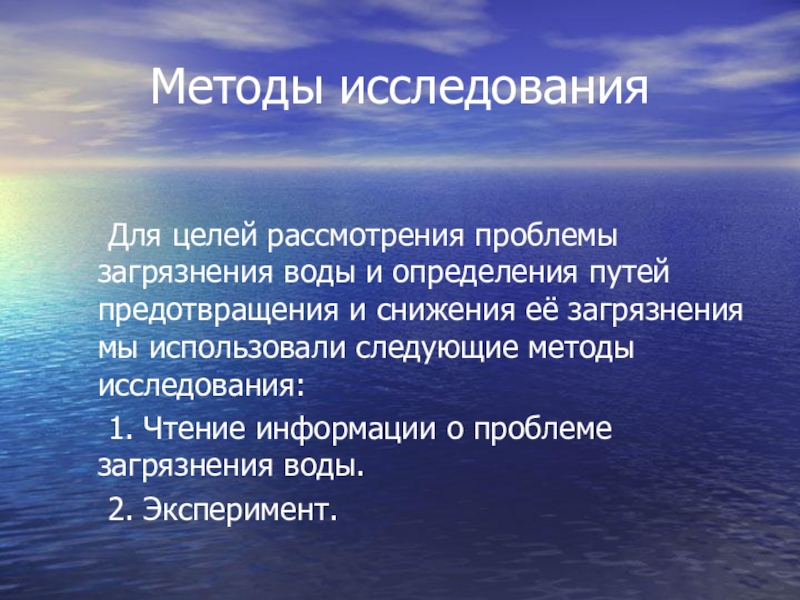 Методы исследования

Для целей рассмотрения проблемы загрязнения воды и определения путей предотвращения и снижения её загрязнения мы использовали следующие методы исследования:

1. Чтение информации о проблеме загрязнения воды.

2. Эксперимент.